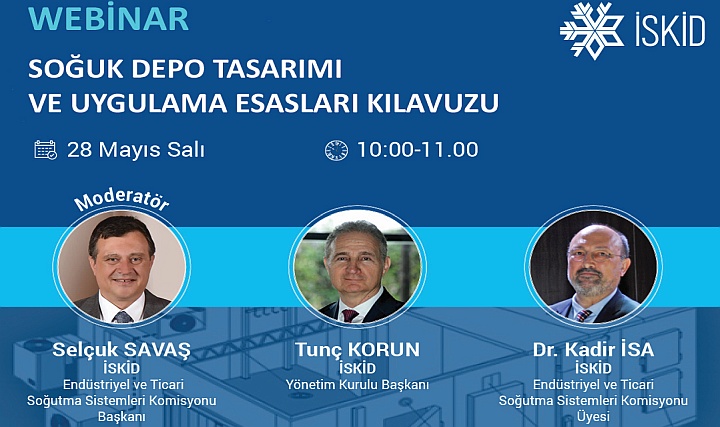 WEBİNAR

İSKİD

SOĞUK DEPO TASARIMI VE UYGULAMA ESASLARI KILAVUZU

28 Mayıs Salı

10:00-11.00

Moderatör

Selçuk SAVAŞ
İSKİD
Endüstriyel ve Ticari Soğutma Sistemleri Komisyonu Başkanı

Tunç KORUN
İSKİD
Yönetim Kurulu Başkanı

Dr. Kadir İSA
İSKİD
Endüstriyel ve Ticari Soğutma Sistemleri Komisyonu Üyesi